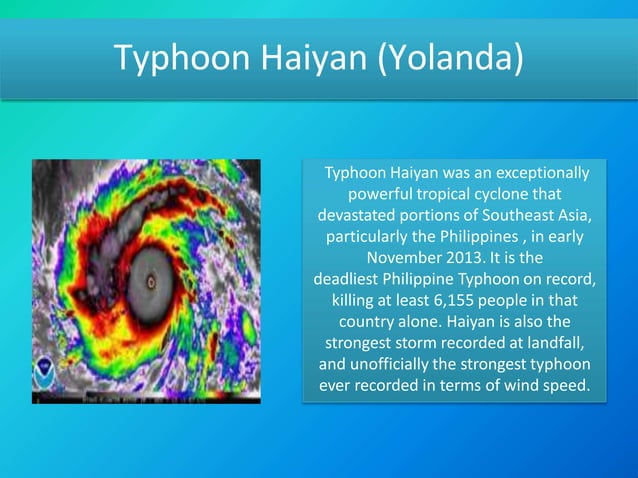 Typhoon Haiyan (Yolanda)

Typhoon Haiyan was an exceptionally powerful tropical cyclone that devastated portions of Southeast Asia, particularly the Philippines , in early November 2013. It is the deadliest Philippine Typhoon on record, killing at least 6,155 people in that country alone. Haiyan is also the strongest storm recorded at landfall, and unofficially the strongest typhoon ever recorded in terms of wind speed.